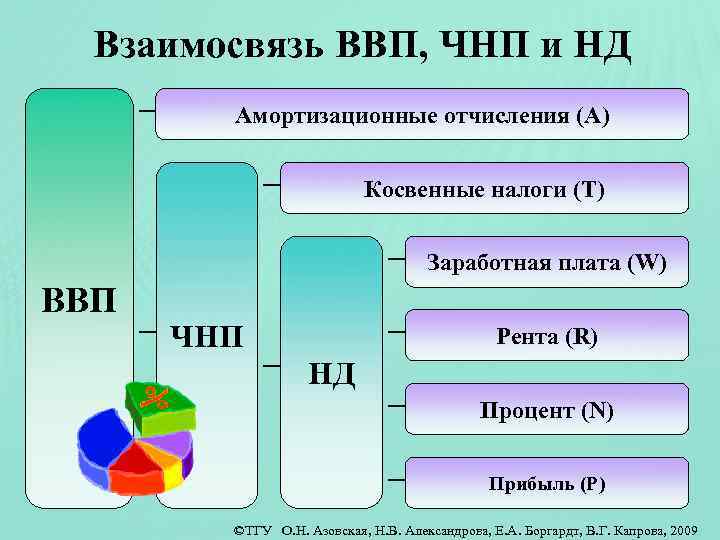 Взаимосвязь ВВП, ЧНП и НД

ВВП

Амортизационные отчисления (А)

ЧНП

Косвенные налоги (Т)

НД

Заработная плата (W)

Рента (R)

Процент (N)

Прибыль (P)

%

©ТГУ О.Н. Азовская, Н.В. Александрова, Е.А. Боргардт, В.Г. Капрова, 2009